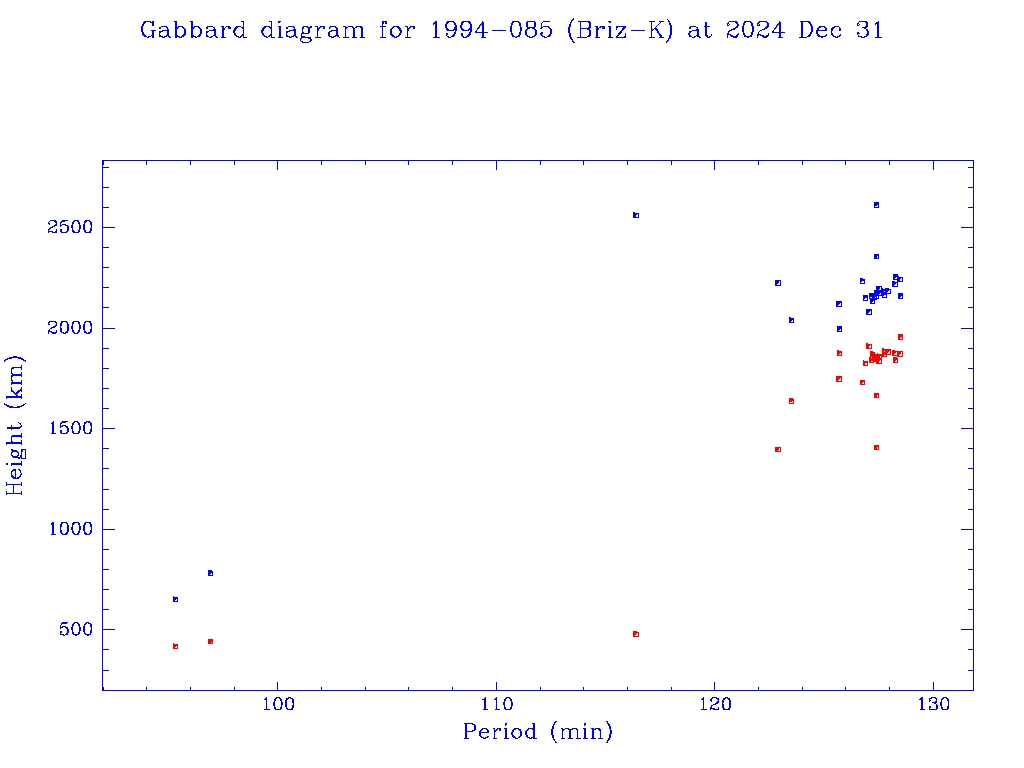 Gabbard diagram for 1994-085 (Briz-K) at 2024 Dec 31

Height (km)

2500
2000
1500
1000
500

100
110
120
130

Period (min)